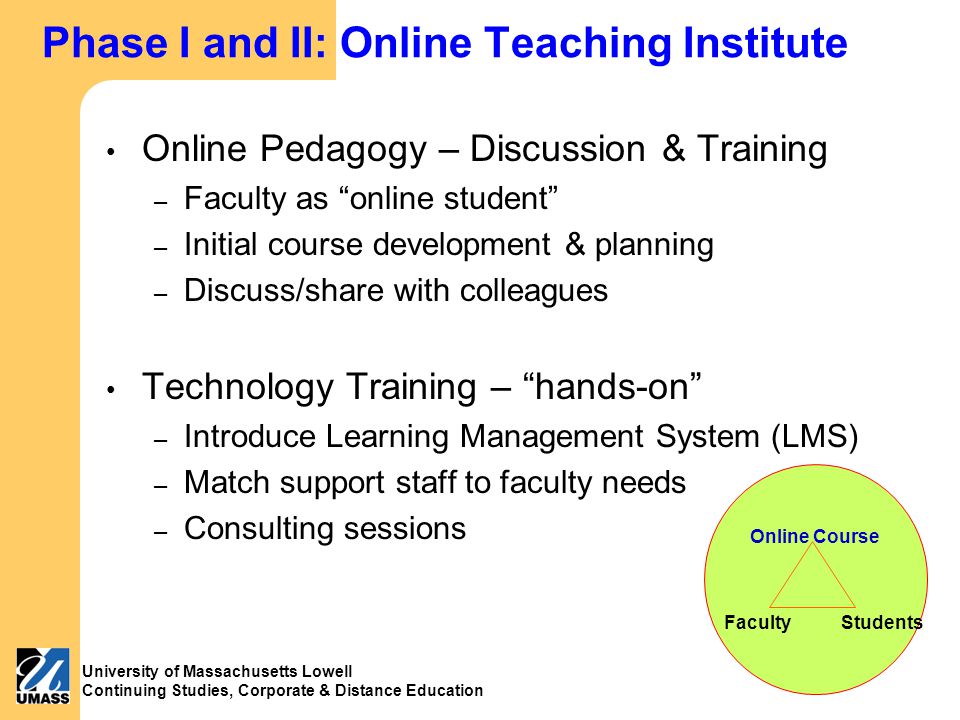 Phase I and II: Online Teaching Institute

• Online Pedagogy – Discussion & Training
– Faculty as “online student”
– Initial course development & planning
– Discuss/share with colleagues

• Technology Training – “hands-on”
– Introduce Learning Management System (LMS)
– Match support staff to faculty needs
– Consulting sessions

Online Course
Faculty
Students

UMASS
University of Massachusetts Lowell
Continuing Studies, Corporate & Distance Education